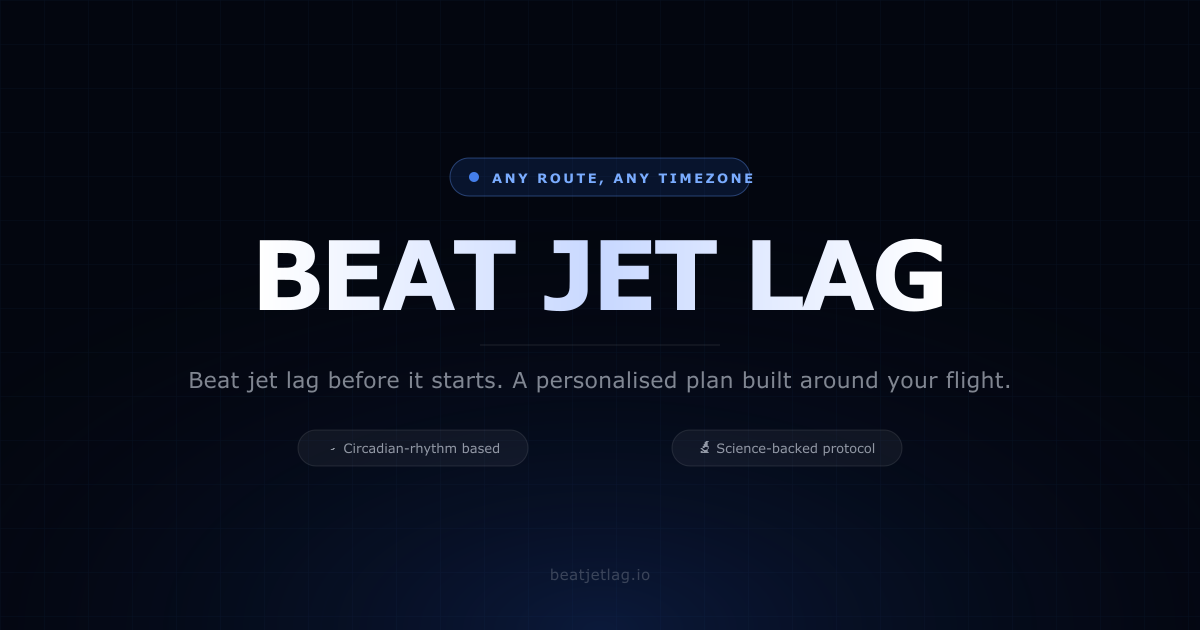 ANY ROUTE, ANY TIMEZONE

BEAT JET LAG

Beat jet lag before it starts. A personalised plan built around your flight.

Circadian-rhythm based

Science-backed protocol

beatjetlag.io